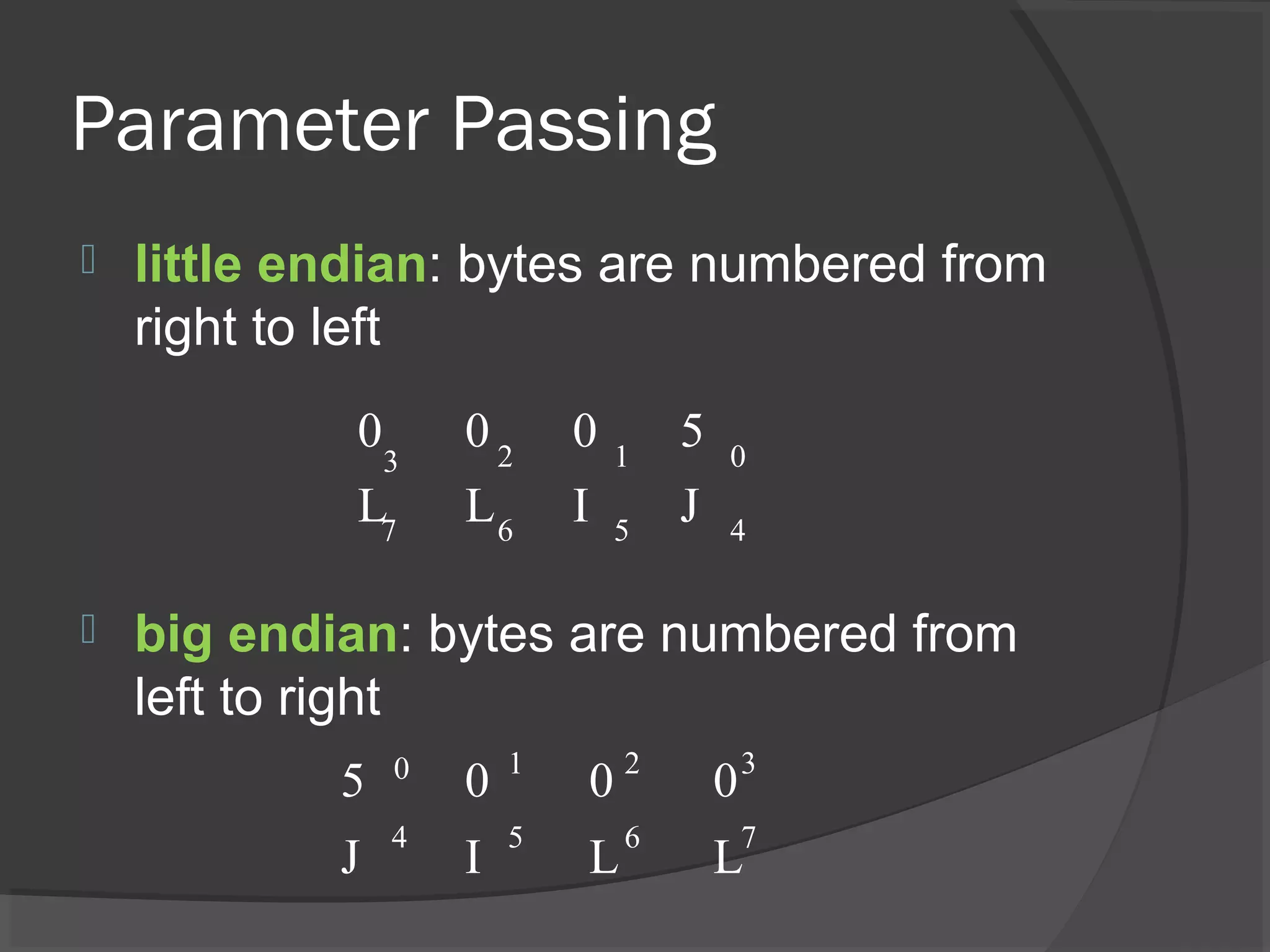 Parameter Passing

little endian: bytes are numbered from right to left

$0_3$ $0_2$ $0_1$ $5_0$
$L_7$ $L_6$ $I_5$ $J_4$

big endian: bytes are numbered from left to right

$5^0$ $0^1$ $0^2$ $0^3$
$J^4$ $I^5$ $L^6$ $L^7$